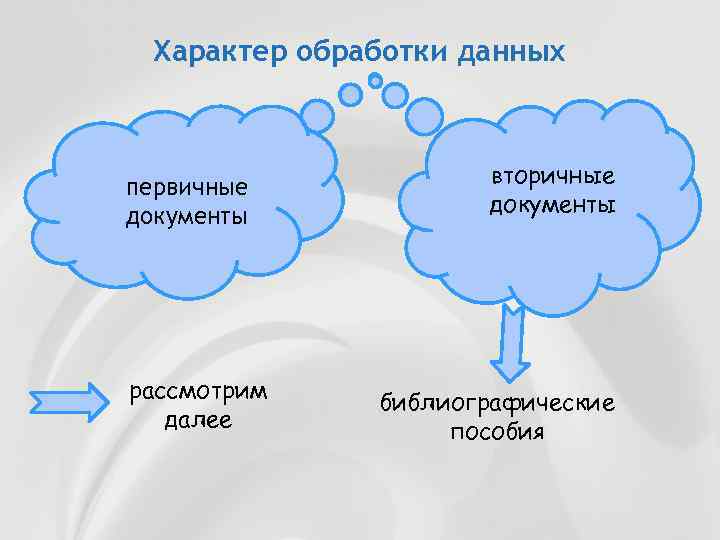 Характер обработки данных

первичные документы

вторичные документы

рассмотрим далее

библиографические пособия